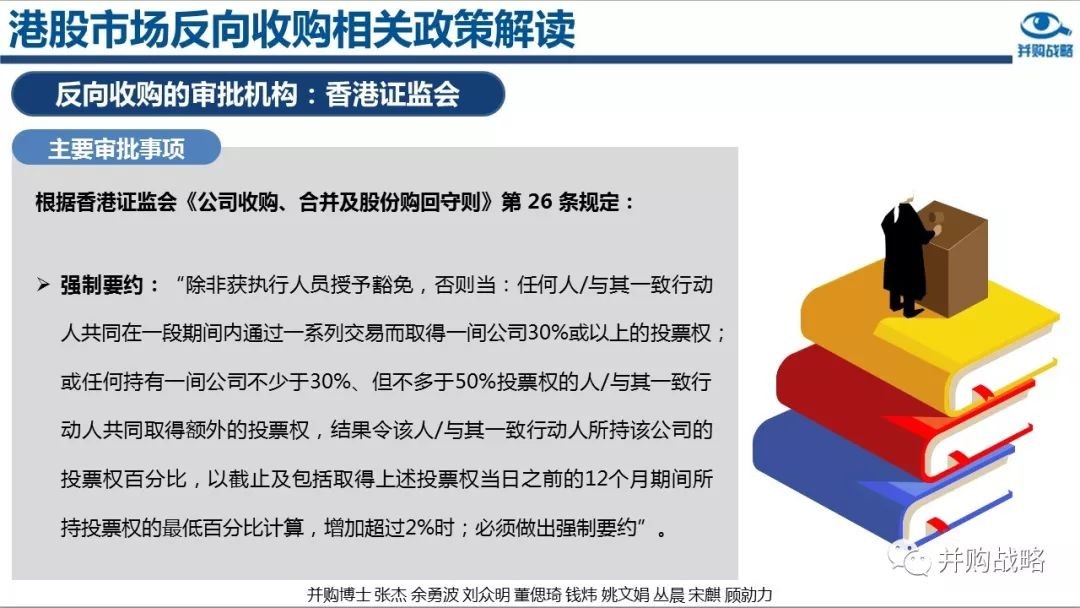 港股市场反向收购相关政策解读

并购战略

反向收购的审批机构：香港证监会

主要审批事项

根据香港证监会《公司收购、合并及股份购回守则》第 26 条规定：

➢ 强制要约：“除非获执行人员授予豁免，否则当：任何人/与其一致行动人共同在一段期间内通过一系列交易而取得一间公司30%或以上的投票权；或任何持有一间公司不少于30%、但不多于50%投票权的人/与其一致行动人共同取得额外的投票权，结果令该人/与其一致行动人所持该公司的投票权百分比，以截止及包括取得上述投票权当日之前的12个月期间所持投票权的最低百分比计算，增加超过2%时；必须做出强制要约”。

并购战略

并购博士 张杰 余勇波 刘众明 董偲琦 钱炜 姚文娟 丛晨 宋麒 顾勍力